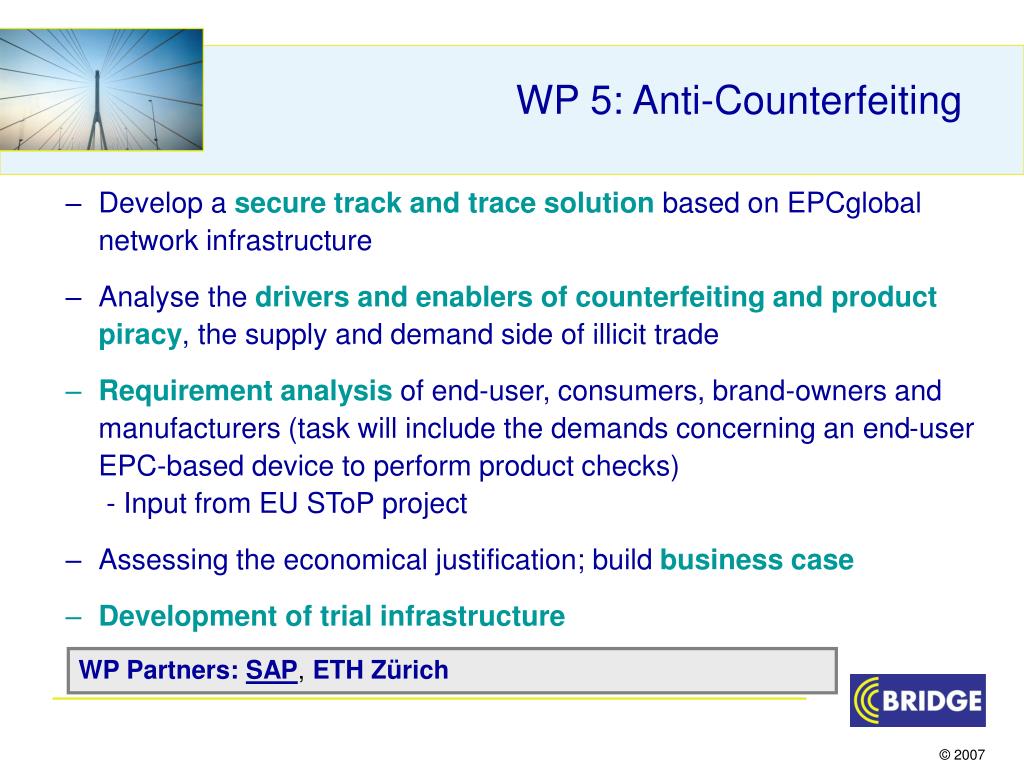 WP 5: Anti-Counterfeiting

– Develop a secure track and trace solution based on EPCglobal network infrastructure

– Analyse the drivers and enablers of counterfeiting and product piracy, the supply and demand side of illicit trade

– Requirement analysis of end-user, consumers, brand-owners and manufacturers (task will include the demands concerning an end-user EPC-based device to perform product checks)
- Input from EU SToP project

– Assessing the economical justification; build business case

– Development of trial infrastructure

WP Partners: SAP, ETH Zürich

BRIDGE

© 2007